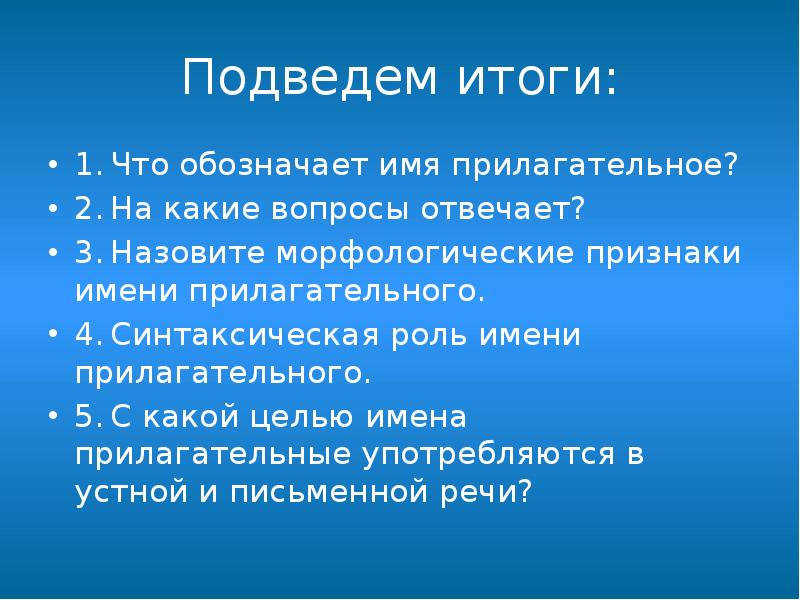 Подведем итоги:

• 1. Что обозначает имя прилагательное?
• 2. На какие вопросы отвечает?
• 3. Назовите морфологические признаки имени прилагательного.
• 4. Синтаксическая роль имени прилагательного.
• 5. С какой целью имена прилагательные употребляются в устной и письменной речи?